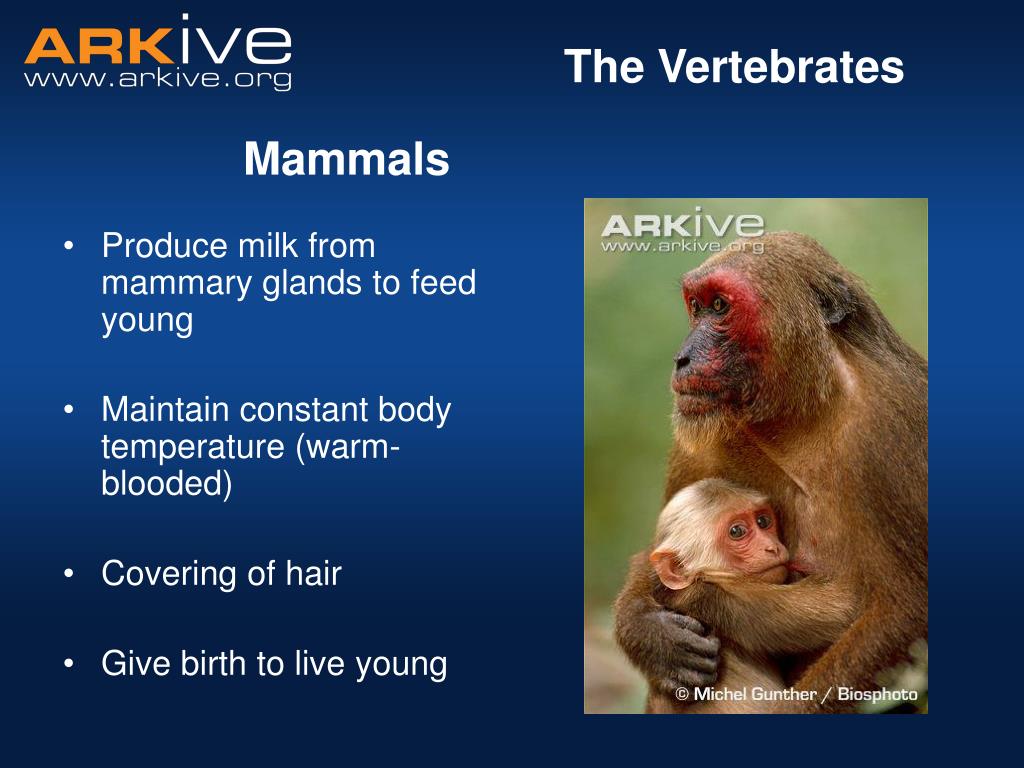 ARKive
www.arkive.org

The Vertebrates

Mammals

• Produce milk from mammary glands to feed young

• Maintain constant body temperature (warm-blooded)

• Covering of hair

• Give birth to live young

ARKive
www.arkive.org

© Michel Gunther / Biosphoto